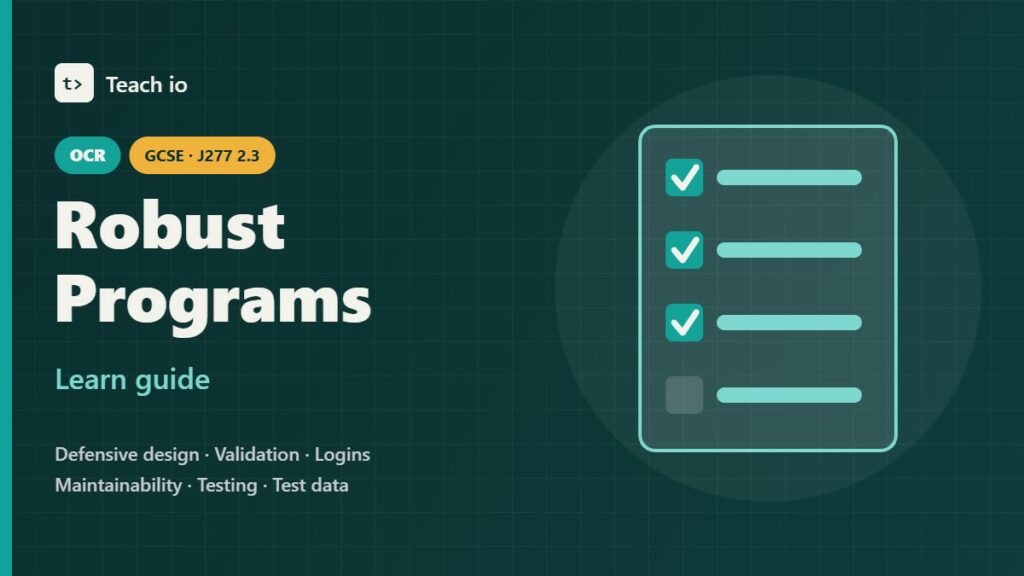 t>
Teach io

OCR
GCSE · J277 2.3

Robust Programs

Learn guide

Defensive design · Validation · Logins
Maintainability · Testing · Test data